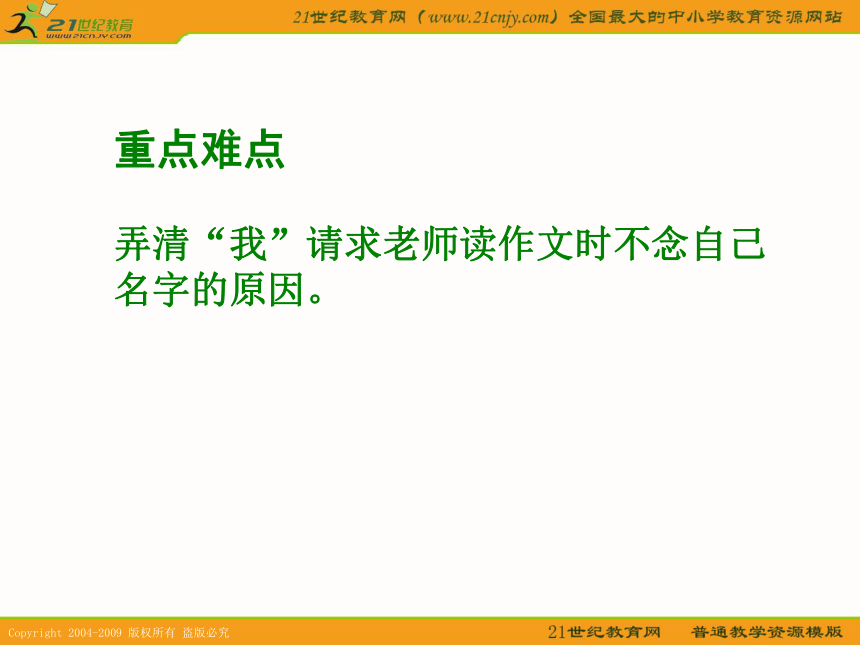 21世纪教育
www.21cnjy.com

21世纪教育网（www.21cnjy.com）全国最大的中小学教育资源网站

重点难点

弄清“我”请求老师读作文时不念自己名字的原因。

Copyright 2004-2009 版权所有 盗版必究

21世纪教育网　普通教学资源模版